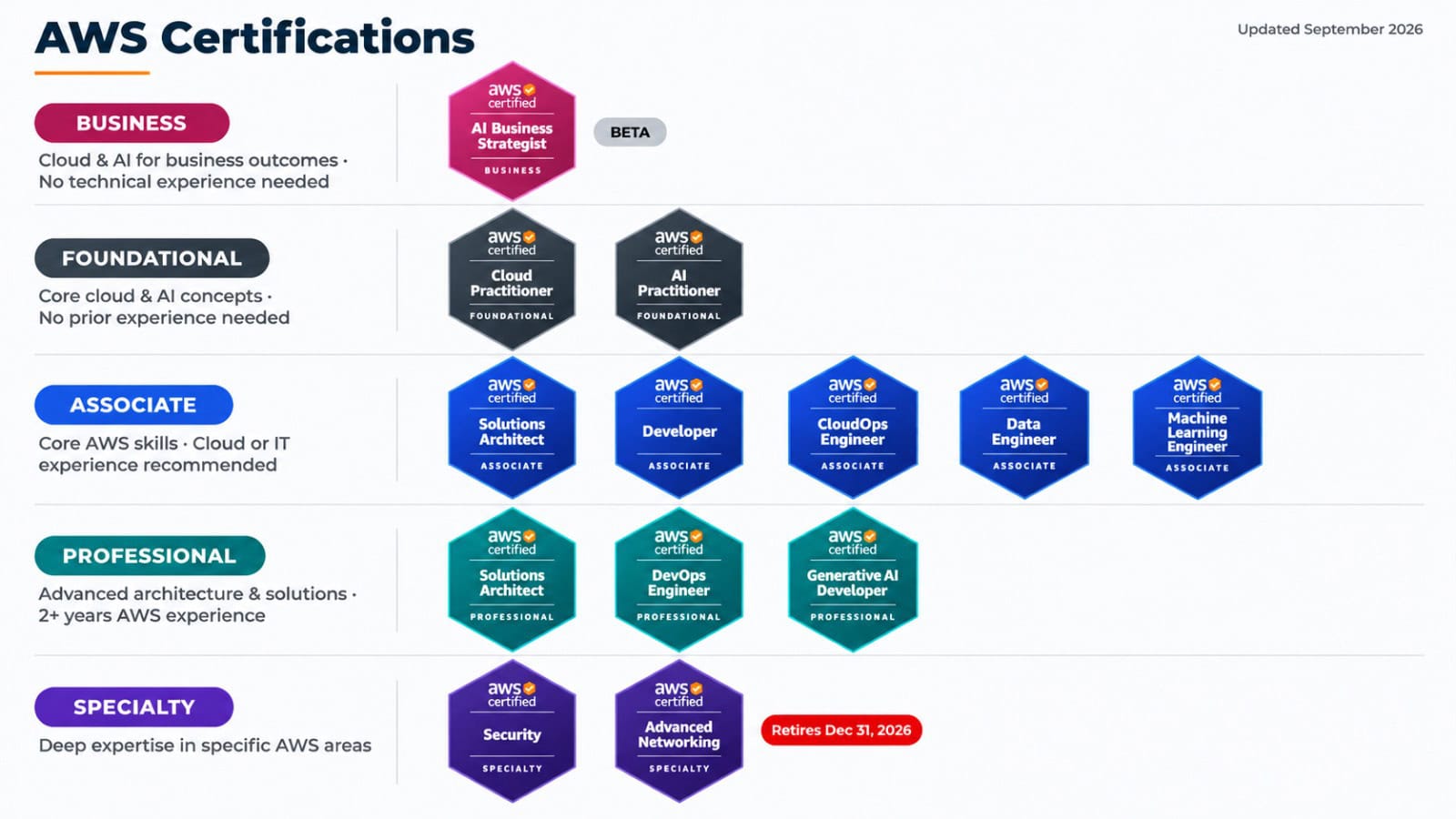 AWS Certifications

Updated September 2026

BUSINESS
Cloud & AI for business outcomes · No technical experience needed

aws certified
AI Business Strategist
BUSINESS

BETA

FOUNDATIONAL
Core cloud & AI concepts · No prior experience needed

aws certified
Cloud Practitioner
FOUNDATIONAL

aws certified
AI Practitioner
FOUNDATIONAL

ASSOCIATE
Core AWS skills · Cloud or IT experience recommended

aws certified
Solutions Architect
ASSOCIATE

aws certified
Developer
ASSOCIATE

aws certified
CloudOps Engineer
ASSOCIATE

aws certified
Data Engineer
ASSOCIATE

aws certified
Machine Learning Engineer
ASSOCIATE

PROFESSIONAL
Advanced architecture & solutions · 2+ years AWS experience

aws certified
Solutions Architect
PROFESSIONAL

aws certified
DevOps Engineer
PROFESSIONAL

aws certified
Generative AI Developer
PROFESSIONAL

SPECIALTY
Deep expertise in specific AWS areas

aws certified
Security
SPECIALTY

aws certified
Advanced Networking
SPECIALTY

Retires Dec 31, 2026